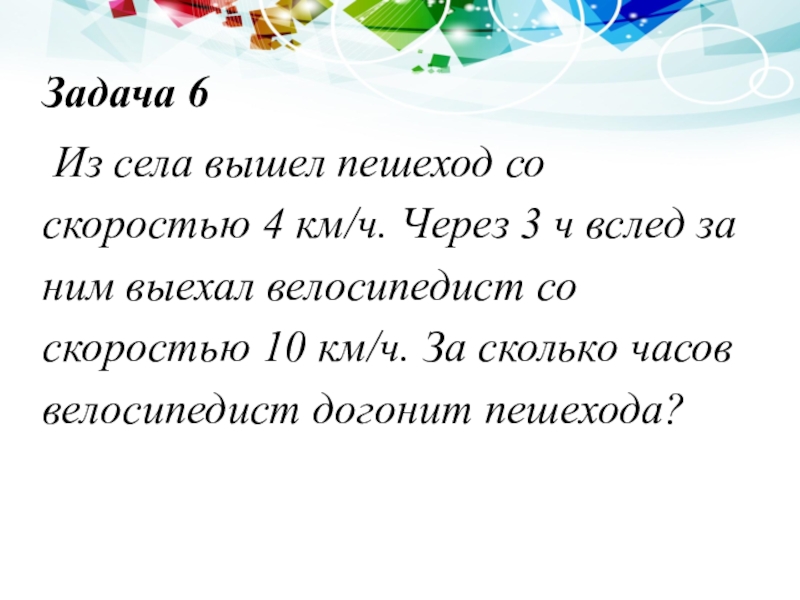 Задача 6

Из села вышел пешеход со скоростью 4 км/ч. Через 3 ч вслед за ним выехал велосипедист со скоростью 10 км/ч. За сколько часов велосипедист догонит пешехода?